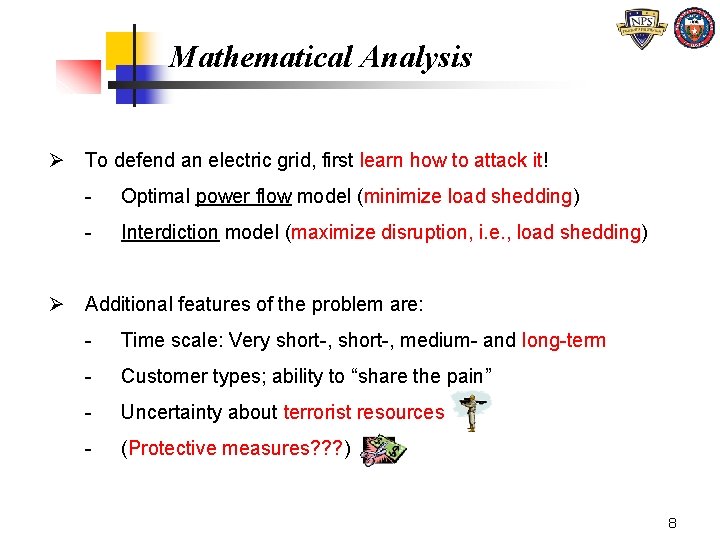 NPS

Mathematical Analysis

➢ To defend an electric grid, first learn how to attack it!
- Optimal power flow model (minimize load shedding)
- Interdiction model (maximize disruption, i.e., load shedding)

➢ Additional features of the problem are:
- Time scale: Very short-, short-, medium- and long-term
- Customer types; ability to “share the pain”
- Uncertainty about terrorist resources
- (Protective measures???)

8